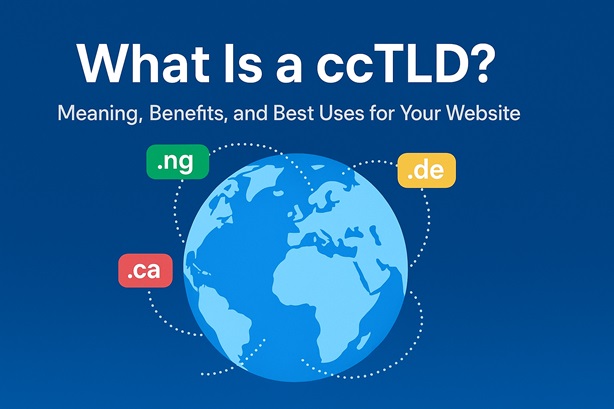 What Is a ccTLD?

Meaning, Benefits, and Best Uses for Your Website

.ng

.de

.ca